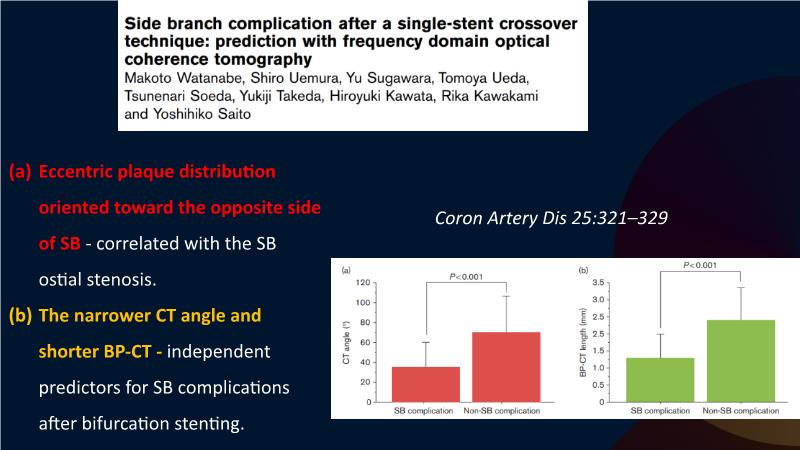 Side branch complication after a single-stent crossover technique: prediction with frequency domain optical coherence tomography
Makoto Watanabe, Shiro Uemura, Yu Sugawara, Tomoya Ueda, Tsunenari Soeda, Yukiji Takeda, Hiroyuki Kawata, Rika Kawakami and Yoshihiko Saito

(a) Eccentric plaque distribution oriented toward the opposite side of SB - correlated with the SB ostial stenosis.

(b) The narrower CT angle and shorter BP-CT - independent predictors for SB complications after bifurcation stenting.

Coron Artery Dis 25:321–329

(a)
$P<0.001$
CT angle (°)
120
100
80
60
40
20
0
SB complication
Non-SB complication

(b)
$P<0.001$
BP-CT length (mm)
3.5
3.0
2.5
2.0
1.5
1.0
0.5
0
SB complication
Non-SB complication